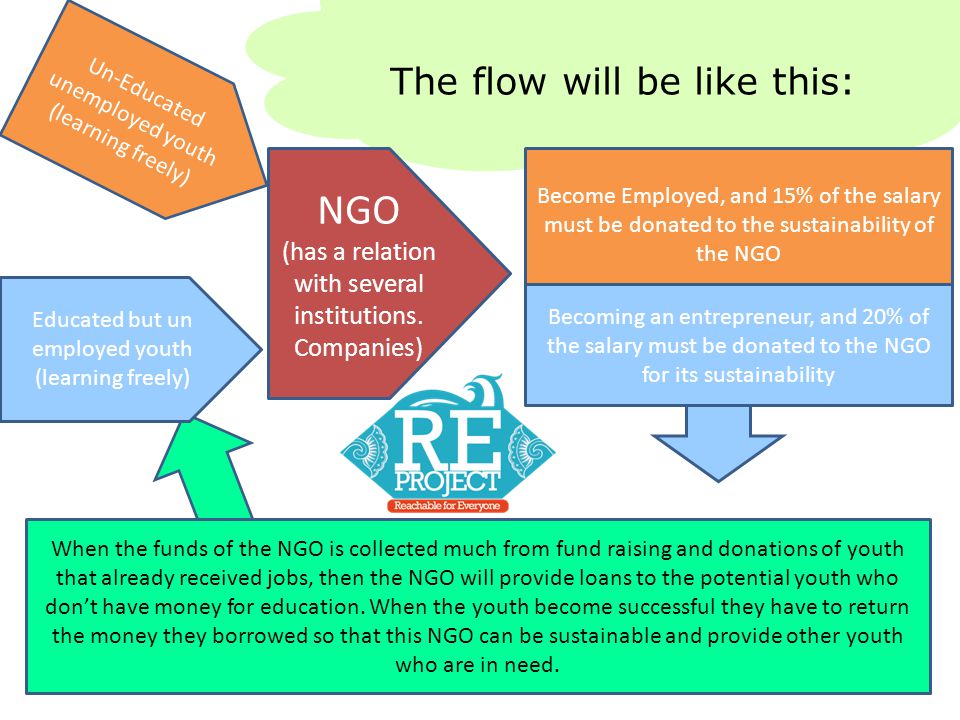 The flow will be like this:

Un-Educated unemployed youth (learning freely)

Educated but un employed youth (learning freely)

NGO (has a relation with several institutions. Companies)

Become Employed, and 15% of the salary must be donated to the sustainability of the NGO

Becoming an entrepreneur, and 20% of the salary must be donated to the NGO for its sustainability

RE PROJECT
Reachable for Everyone

When the funds of the NGO is collected much from fund raising and donations of youth that already received jobs, then the NGO will provide loans to the potential youth who don't have money for education. When the youth become successful they have to return the money they borrowed so that this NGO can be sustainable and provide other youth who are in need.